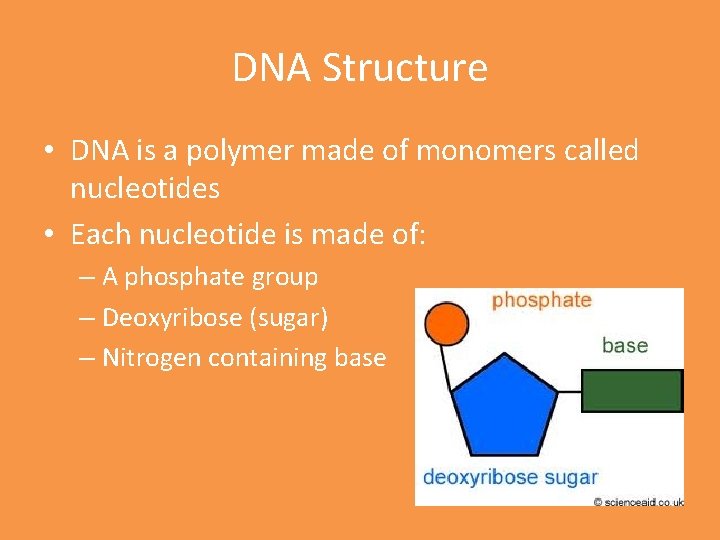 DNA Structure

• DNA is a polymer made of monomers called nucleotides
• Each nucleotide is made of:
– A phosphate group
– Deoxyribose (sugar)
– Nitrogen containing base

phosphate
base
deoxyribose sugar
© scienceaid.co.uk